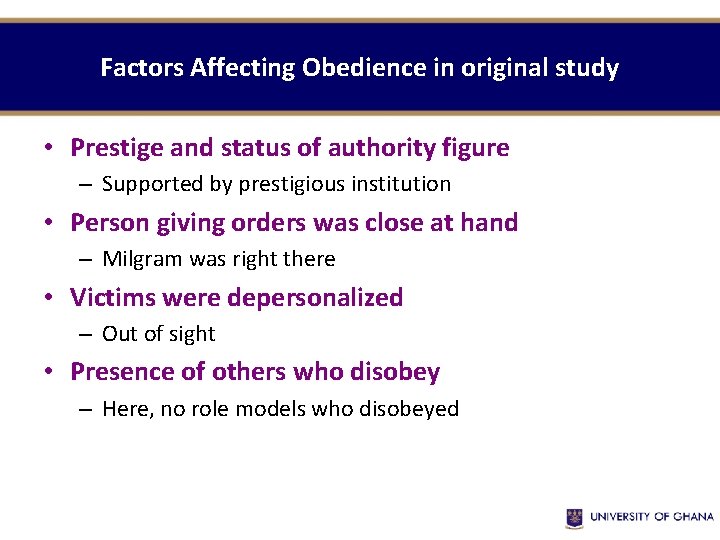 Factors Affecting Obedience in original study

• Prestige and status of authority figure
– Supported by prestigious institution

• Person giving orders was close at hand
– Milgram was right there

• Victims were depersonalized
– Out of sight

• Presence of others who disobey
– Here, no role models who disobeyed

UNIVERSITY OF GHANA